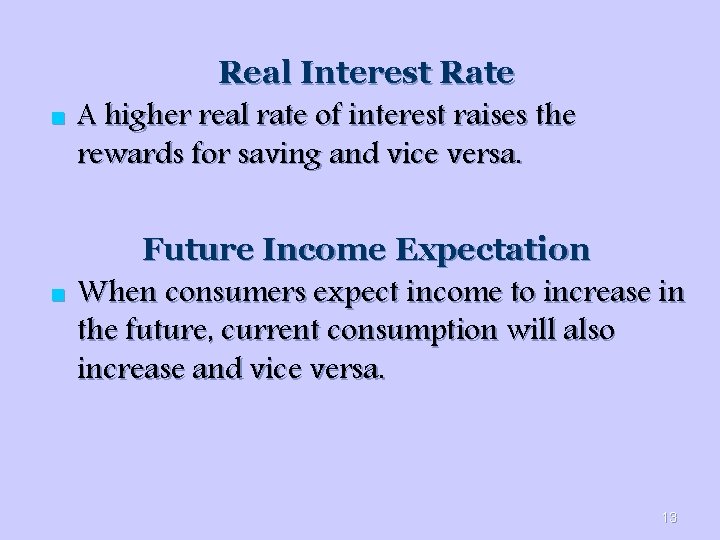 Real Interest Rate

A higher real rate of interest raises the rewards for saving and vice versa.

Future Income Expectation

When consumers expect income to increase in the future, current consumption will also increase and vice versa.

13